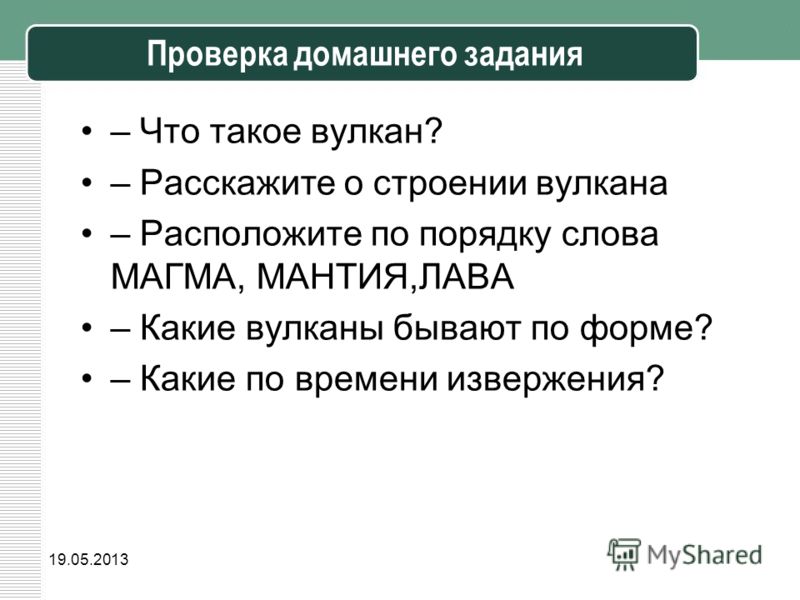 Проверка домашнего задания

• – Что такое вулкан?
• – Расскажите о строении вулкана
• – Расположите по порядку слова МАГМА, МАНТИЯ,ЛАВА
• – Какие вулканы бывают по форме?
• – Какие по времени извержения?

19.05.2013

MyShared